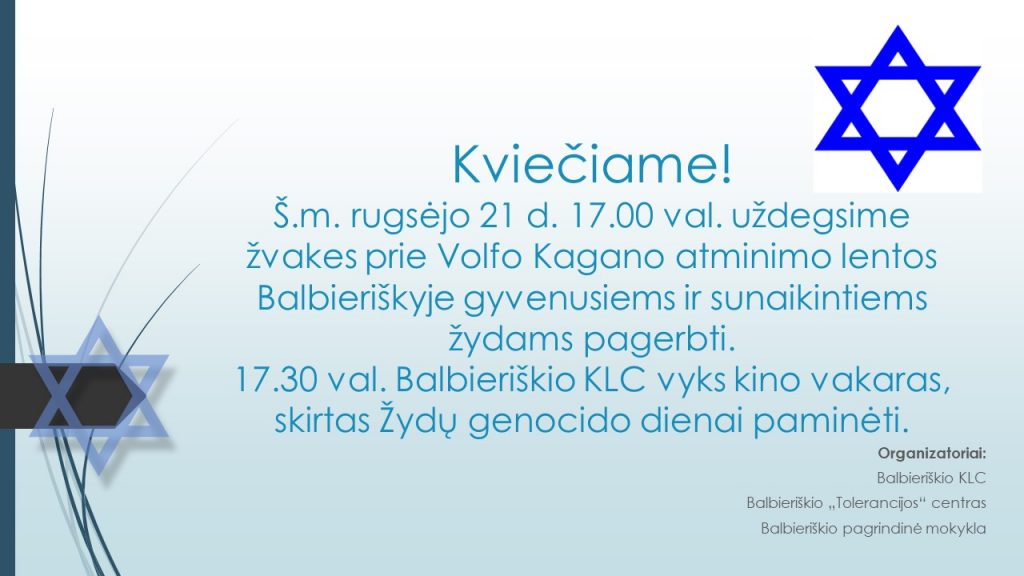 Kviečiame!
Š.m. rugsėjo 21 d. 17.00 val. uždegsime žvakes prie Volfo Kagano atminimo lentos Balbieriškyje gyvenusiems ir sunaikintiems žydams pagerbti.
17.30 val. Balbieriškio KLC vyks kino vakaras, skirtas Žydų genocido dienai paminėti.

Organizatoriai:
Balbieriškio KLC
Balbieriškio „Tolerancijos“ centras
Balbieriškio pagrindinė mokykla